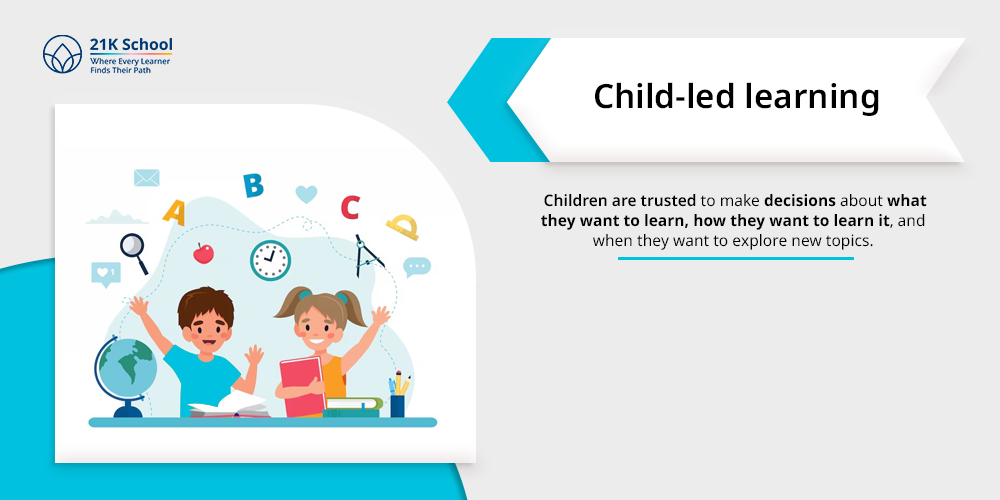 21K School
Where Every Learner Finds Their Path

Child-led learning

Children are trusted to make decisions about what they want to learn, how they want to learn it, and when they want to explore new topics.

A B C

1